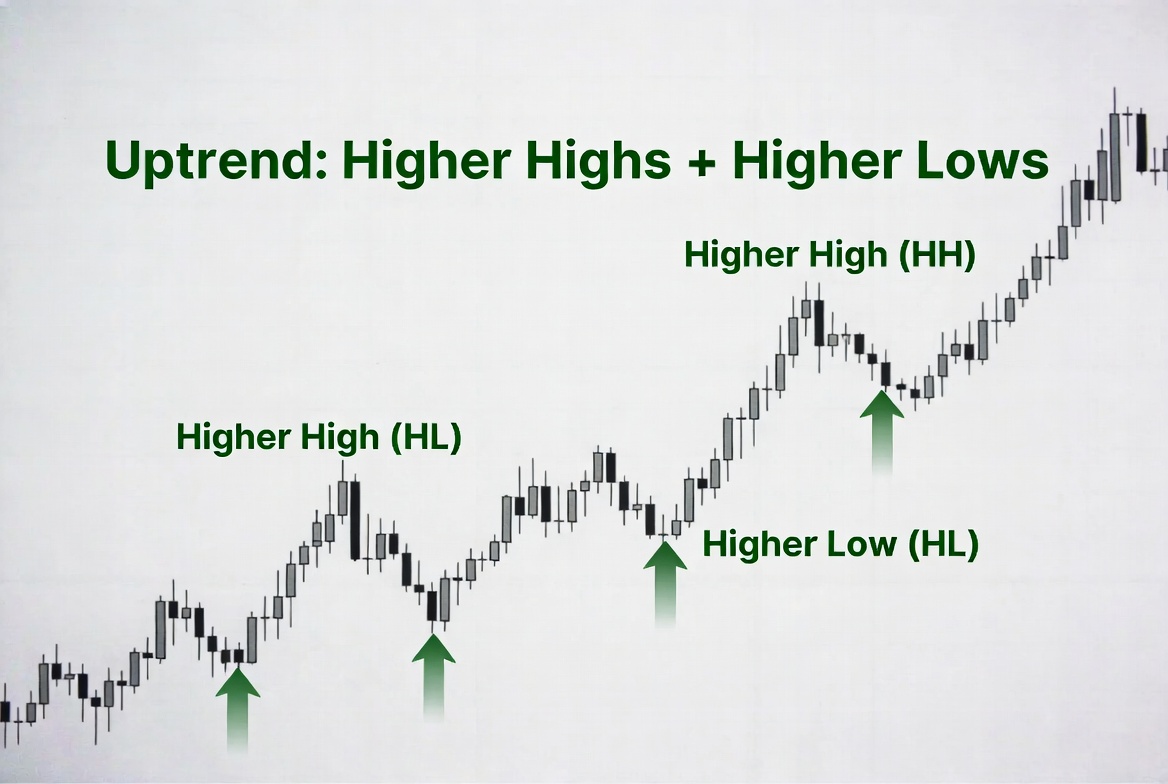 Uptrend: Higher Highs + Higher Lows

Higher High (HH)

Higher High (HL)

Higher Low (HL)